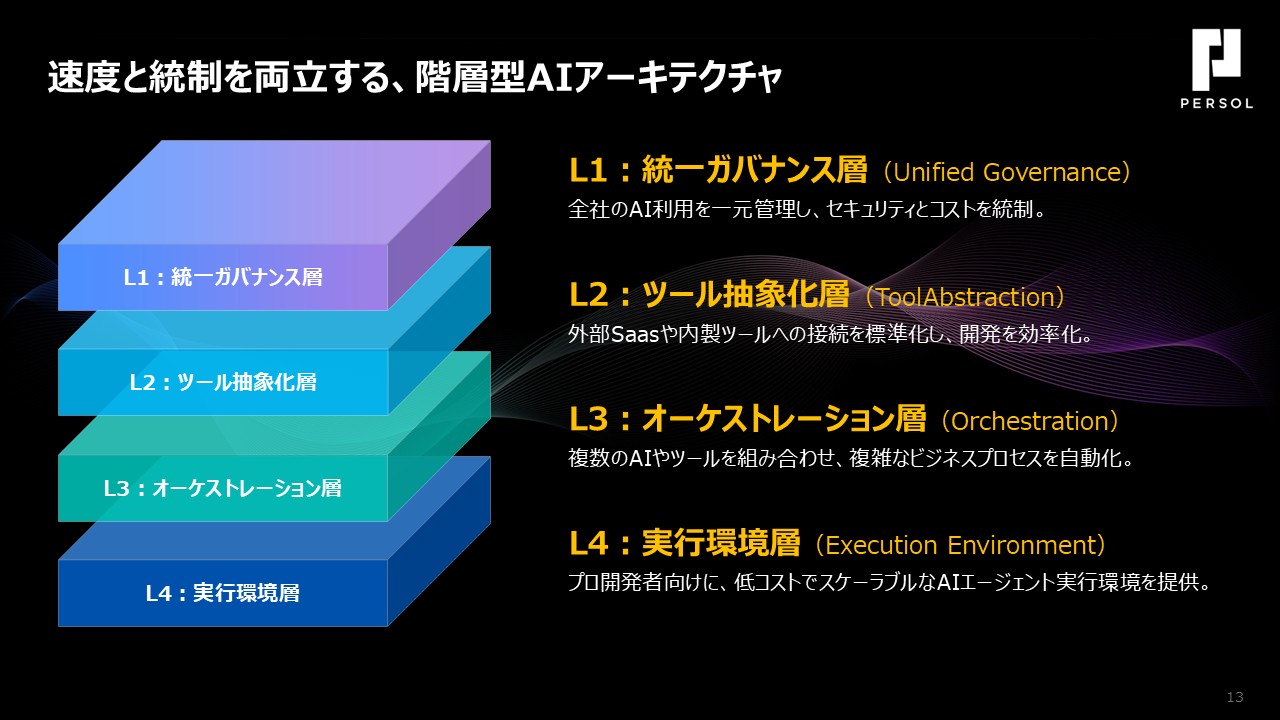 速度と統制を両立する、階層型AIアーキテクチャ

PERSOL

L1：統一ガバナンス層

L2：ツール抽象化層

L3：オーケストレーション層

L4：実行環境層

L1：統一ガバナンス層（Unified Governance）
全社のAI利用を一元管理し、セキュリティとコストを統制。

L2：ツール抽象化層（ToolAbstraction）
外部Saasや内製ツールへの接続を標準化し、開発を効率化。

L3：オーケストレーション層（Orchestration）
複数のAIやツールを組み合わせ、複雑なビジネスプロセスを自動化。

L4：実行環境層（Execution Environment）
プロ開発者向けに、低コストでスケーラブルなAIエージェント実行環境を提供。

13